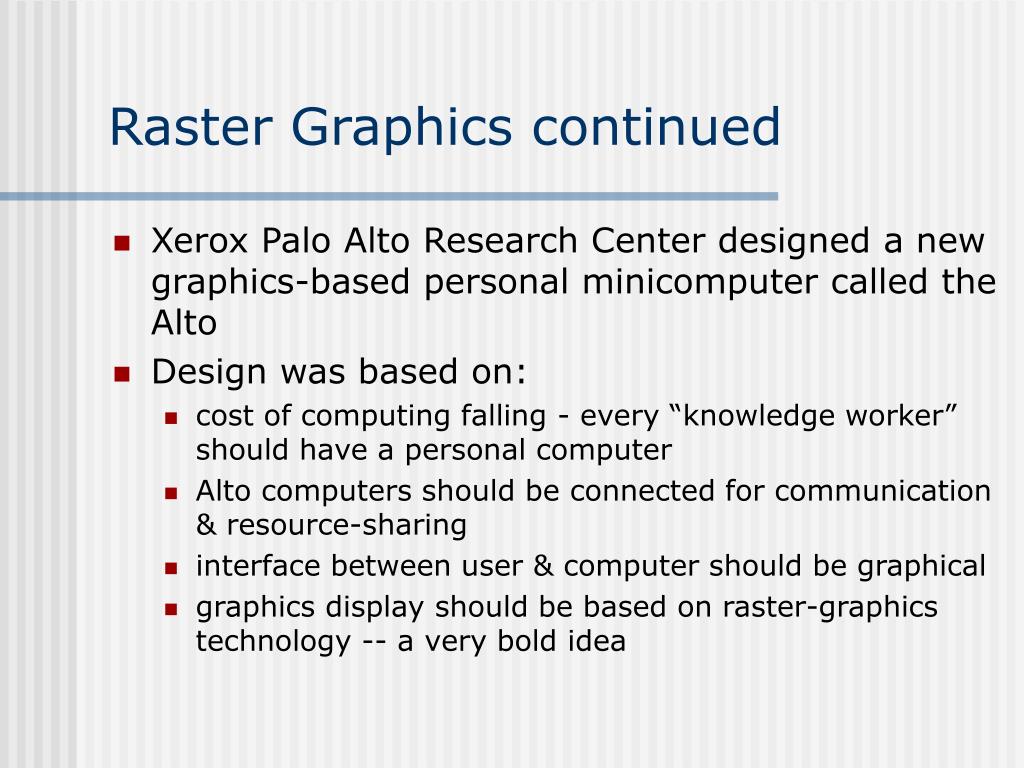 Raster Graphics continued

- Xerox Palo Alto Research Center designed a new graphics-based personal minicomputer called the Alto
- Design was based on:
  - cost of computing falling - every “knowledge worker” should have a personal computer
  - Alto computers should be connected for communication & resource-sharing
  - interface between user & computer should be graphical
  - graphics display should be based on raster-graphics technology -- a very bold idea